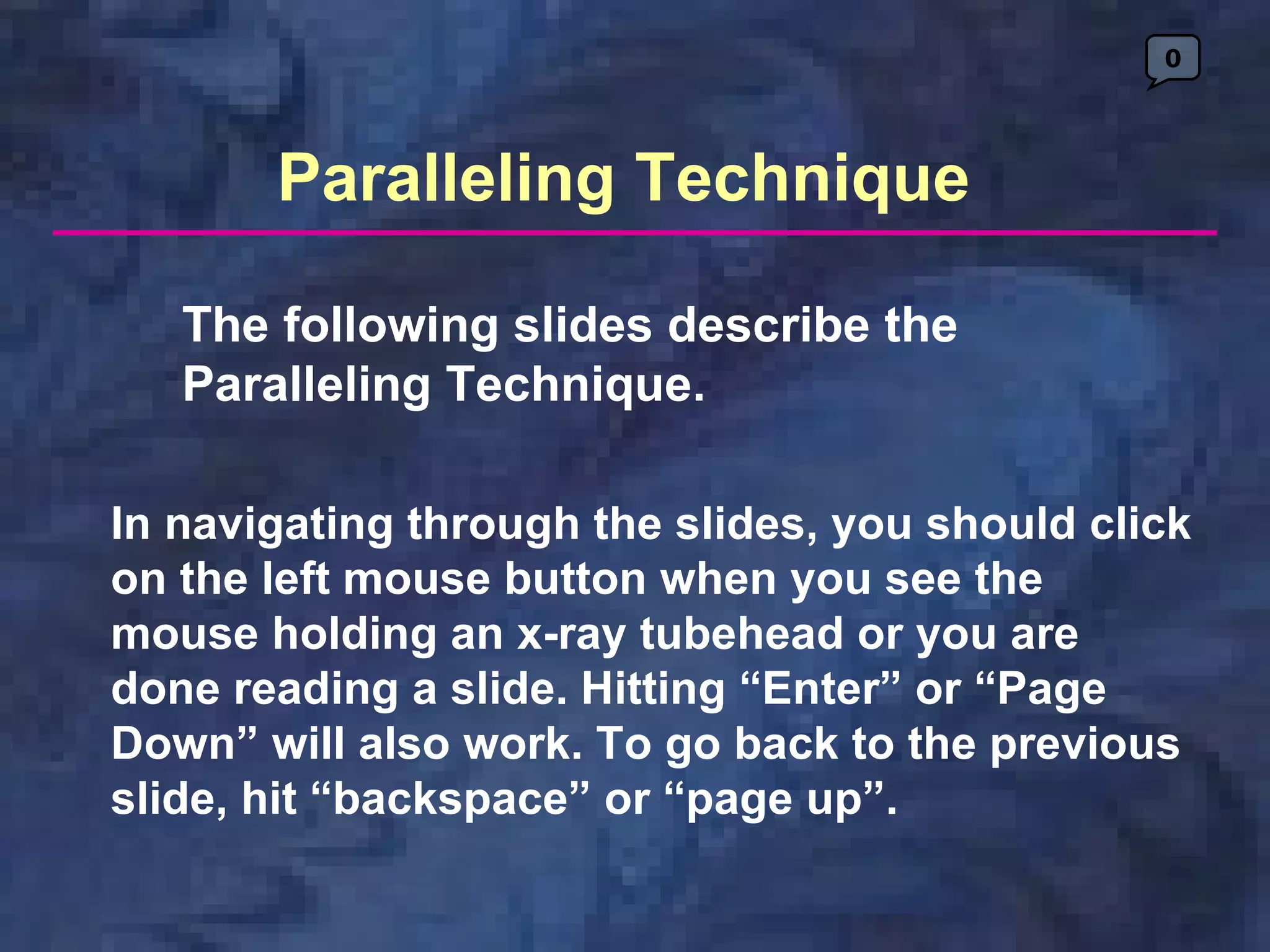 0

Paralleling Technique

The following slides describe the Paralleling Technique.

In navigating through the slides, you should click on the left mouse button when you see the mouse holding an x-ray tubehead or you are done reading a slide. Hitting “Enter” or “Page Down” will also work. To go back to the previous slide, hit “backspace” or “page up”.